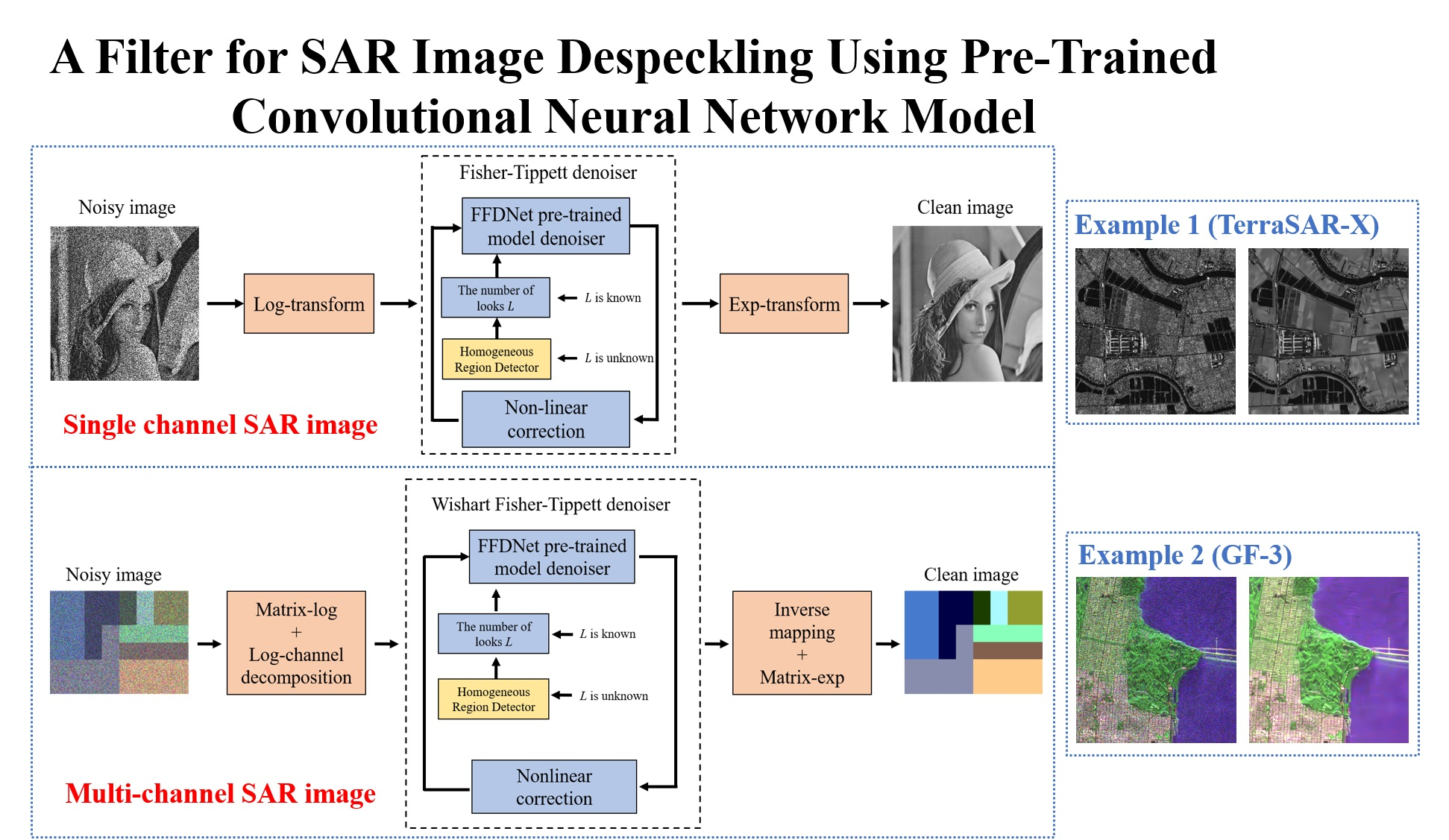 A Filter for SAR Image Despeckling Using Pre-Trained Convolutional Neural Network Model

Noisy image

Log-transform

Fisher-Tippett denoiser

FFDNet pre-trained model denoiser

The number of looks $L$

$L$ is known

Homogeneous Region Detector

$L$ is unknown

Non-linear correction

Exp-transform

Clean image

Single channel SAR image

Example 1 (TerraSAR-X)

Noisy image

Matrix-log + Log-channel decomposition

Wishart Fisher-Tippett denoiser

FFDNet pre-trained model denoiser

The number of looks $L$

$L$ is known

Homogeneous Region Detector

$L$ is unknown

Nonlinear correction

Inverse mapping + Matrix-exp

Clean image

Multi-channel SAR image

Example 2 (GF-3)